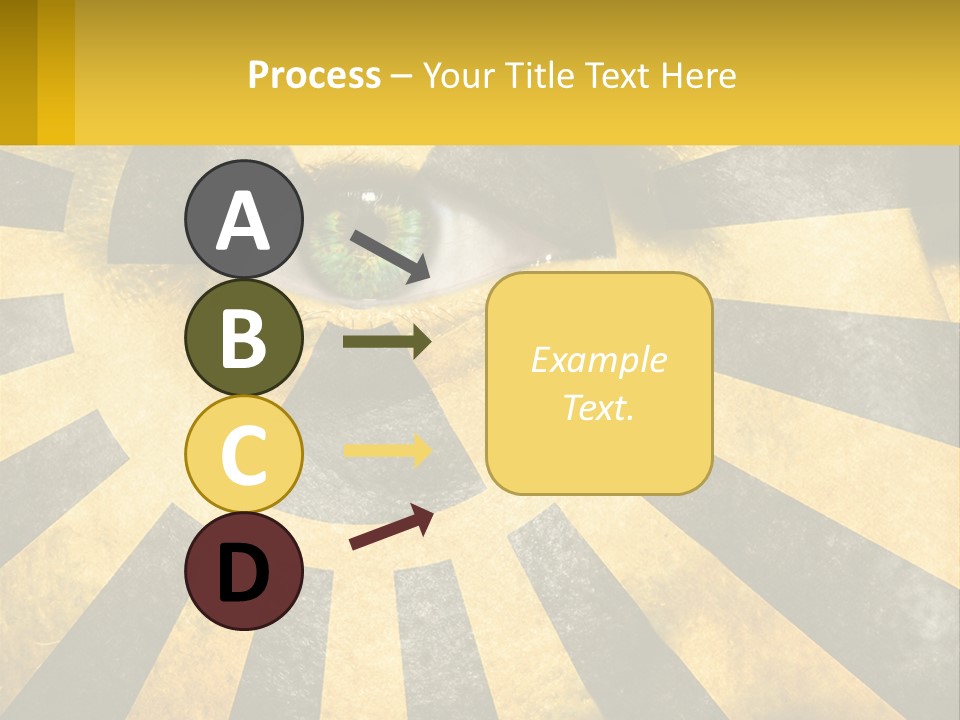 Process – Your Title Text Here

A

B

C

D

Example Text.